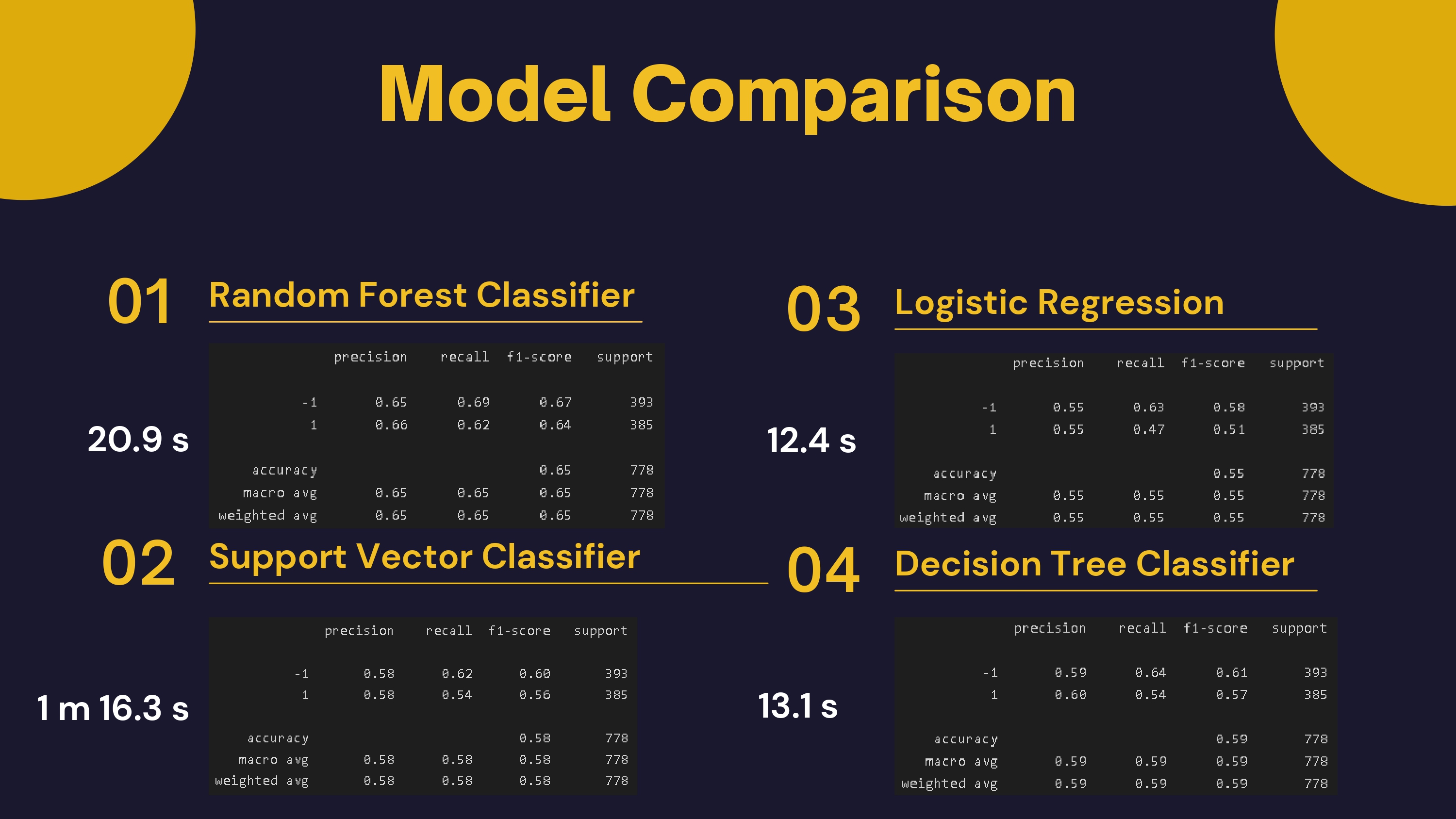 Model Comparison

01 Random Forest Classifier

20.9 s

| | precision | recall | f1-score | support |
|---|---|---|---|---|
| -1 | 0.65 | 0.69 | 0.67 | 393 |
| 1 | 0.66 | 0.62 | 0.64 | 385 |
| accuracy | | | 0.65 | 778 |
| macro avg | 0.65 | 0.65 | 0.65 | 778 |
| weighted avg | 0.65 | 0.65 | 0.65 | 778 |

02 Support Vector Classifier

1 m 16.3 s

| | precision | recall | f1-score | support |
|---|---|---|---|---|
| -1 | 0.58 | 0.62 | 0.60 | 393 |
| 1 | 0.58 | 0.54 | 0.56 | 385 |
| accuracy | | | 0.58 | 778 |
| macro avg | 0.58 | 0.58 | 0.58 | 778 |
| weighted avg | 0.58 | 0.58 | 0.58 | 778 |

03 Logistic Regression

12.4 s

| | precision | recall | f1-score | support |
|---|---|---|---|---|
| -1 | 0.55 | 0.63 | 0.58 | 393 |
| 1 | 0.55 | 0.47 | 0.51 | 385 |
| accuracy | | | 0.55 | 778 |
| macro avg | 0.55 | 0.55 | 0.55 | 778 |
| weighted avg | 0.55 | 0.55 | 0.55 | 778 |

04 Decision Tree Classifier

13.1 s

| | precision | recall | f1-score | support |
|---|---|---|---|---|
| -1 | 0.59 | 0.64 | 0.61 | 393 |
| 1 | 0.60 | 0.54 | 0.57 | 385 |
| accuracy | | | 0.59 | 778 |
| macro avg | 0.59 | 0.59 | 0.59 | 778 |
| weighted avg | 0.59 | 0.59 | 0.59 | 778 |